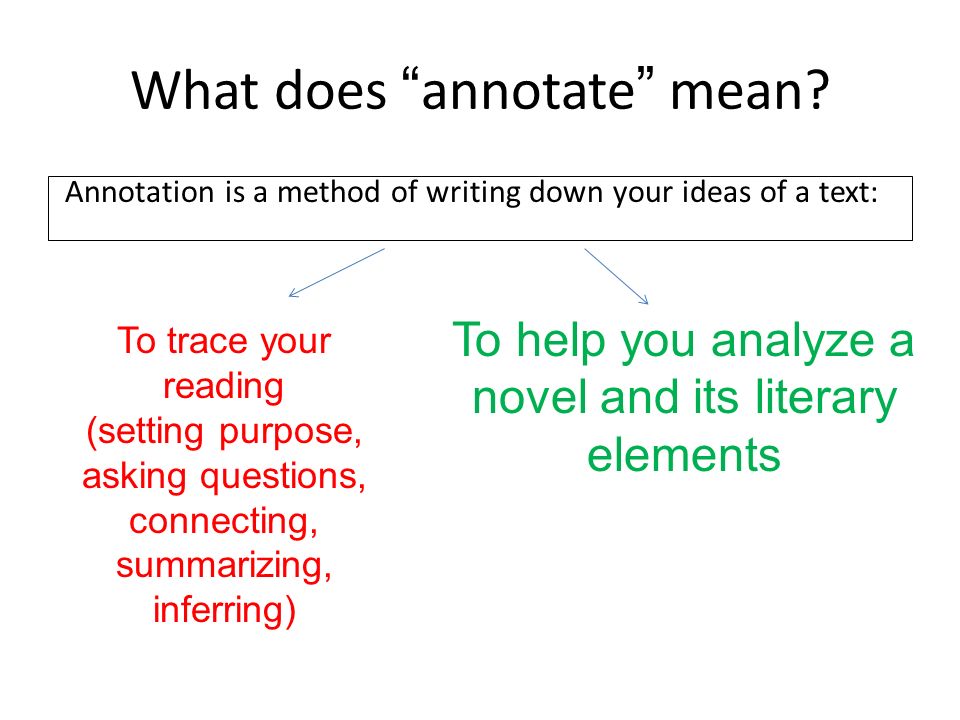 What does “annotate” mean?

Annotation is a method of writing down your ideas of a text:

To trace your reading (setting purpose, asking questions, connecting, summarizing, inferring)

To help you analyze a novel and its literary elements